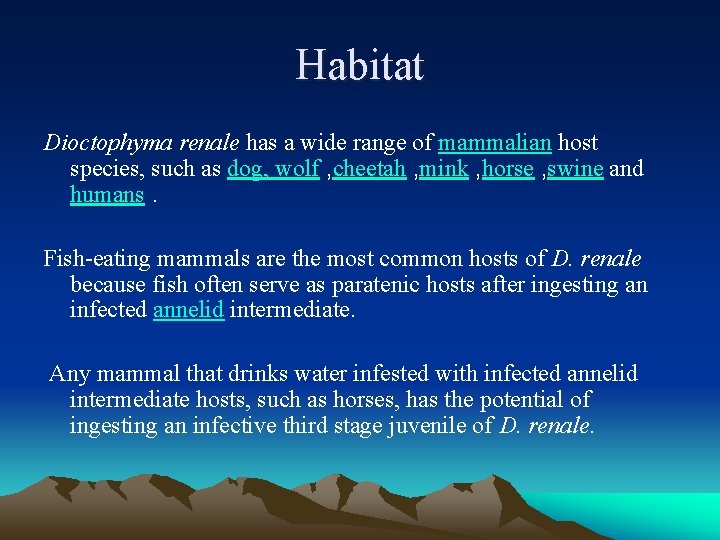 Habitat

Dioctophyma renale has a wide range of mammalian host species, such as dog, wolf ,cheetah ,mink ,horse ,swine and humans .

Fish-eating mammals are the most common hosts of D. renale because fish often serve as paratenic hosts after ingesting an infected annelid intermediate.

Any mammal that drinks water infested with infected annelid intermediate hosts, such as horses, has the potential of ingesting an infective third stage juvenile of D. renale.